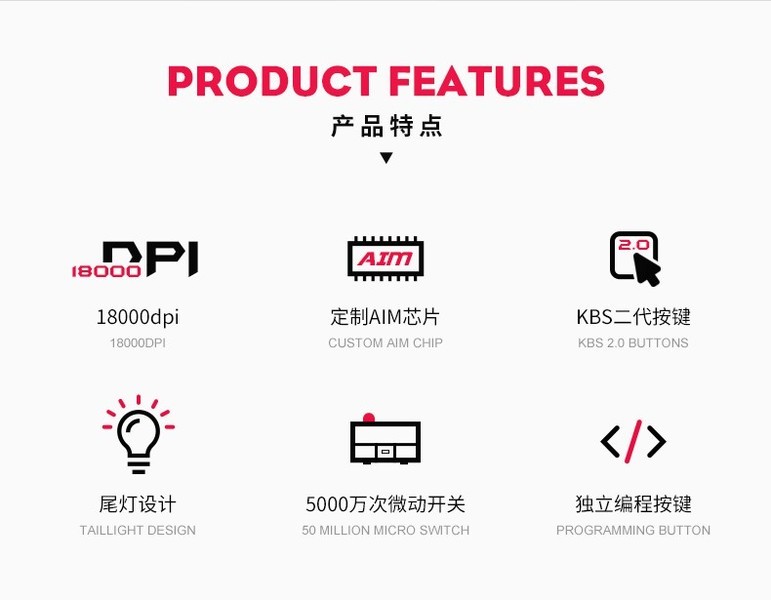 PRODUCT FEATURES
产品特点

18000 DPI
18000dpi
18000DPI

AIM
定制AIM芯片
CUSTOM AIM CHIP

2.0
KBS二代按键
KBS 2.0 BUTTONS

尾灯设计
TAILLIGHT DESIGN

5000万次微动开关
50 MILLION MICRO SWITCH

独立编程按键
PROGRAMMING BUTTON